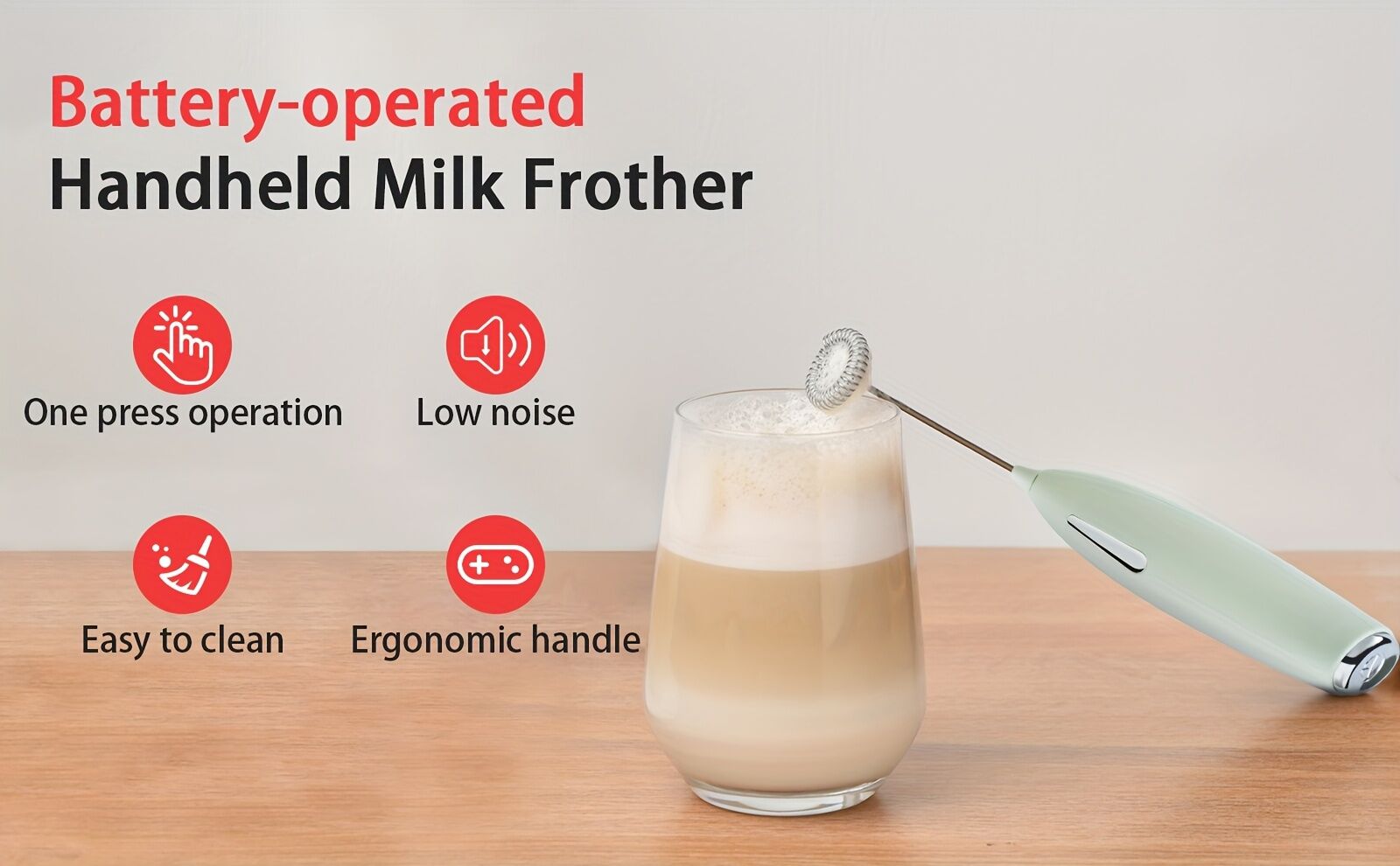 Battery-operated
Handheld Milk Frother

One press operation

Low noise

Easy to clean

Ergonomic handle